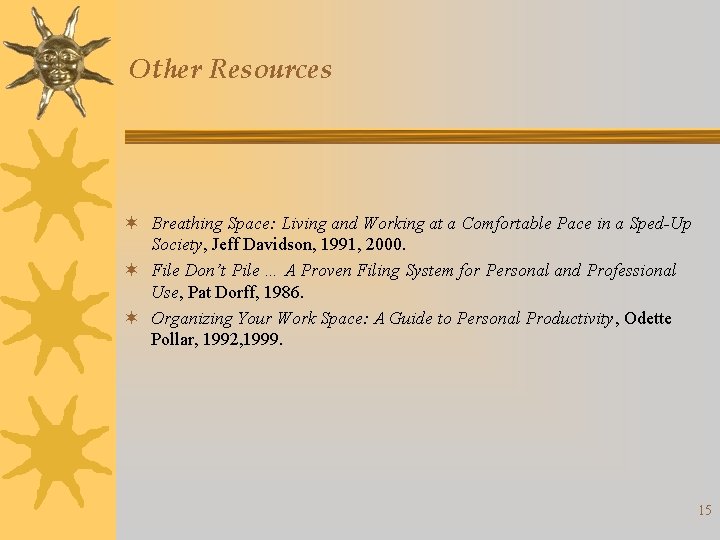 Other Resources

Breathing Space: Living and Working at a Comfortable Pace in a Sped-Up Society, Jeff Davidson, 1991, 2000.

File Don't Pile … A Proven Filing System for Personal and Professional Use, Pat Dorff, 1986.

Organizing Your Work Space: A Guide to Personal Productivity, Odette Pollar, 1992,1999.

15